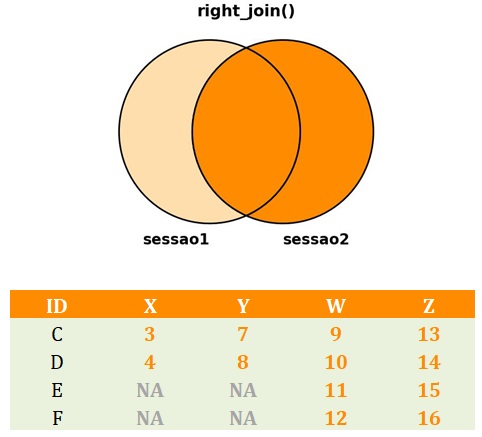 right_join()

sessao1

sessao2

| ID | X | Y | W | Z |
|---|---|---|---|---|
| C | 3 | 7 | 9 | 13 |
| D | 4 | 8 | 10 | 14 |
| E | NA | NA | 11 | 15 |
| F | NA | NA | 12 | 16 |